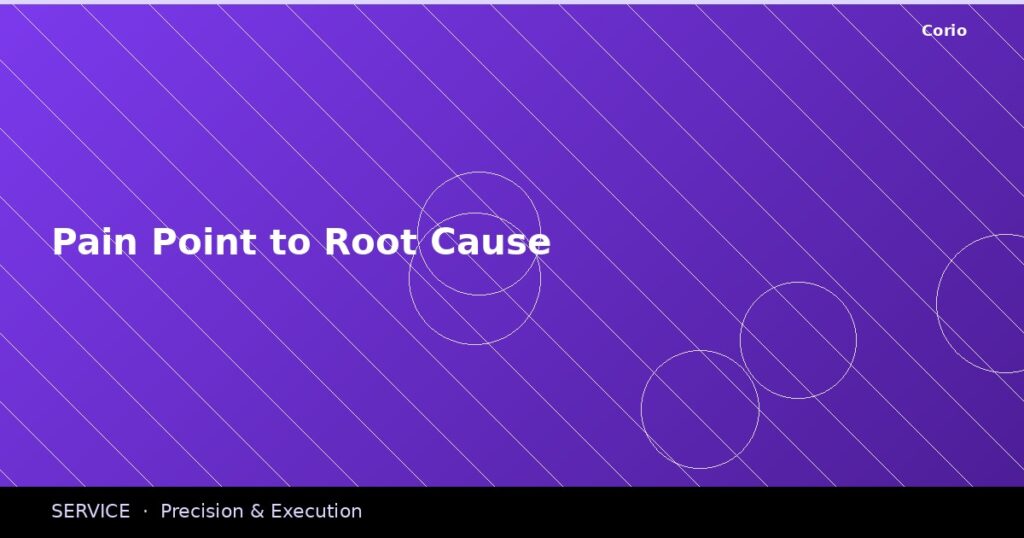 Corio

Pain Point to Root Cause

SERVICE · Precision & Execution